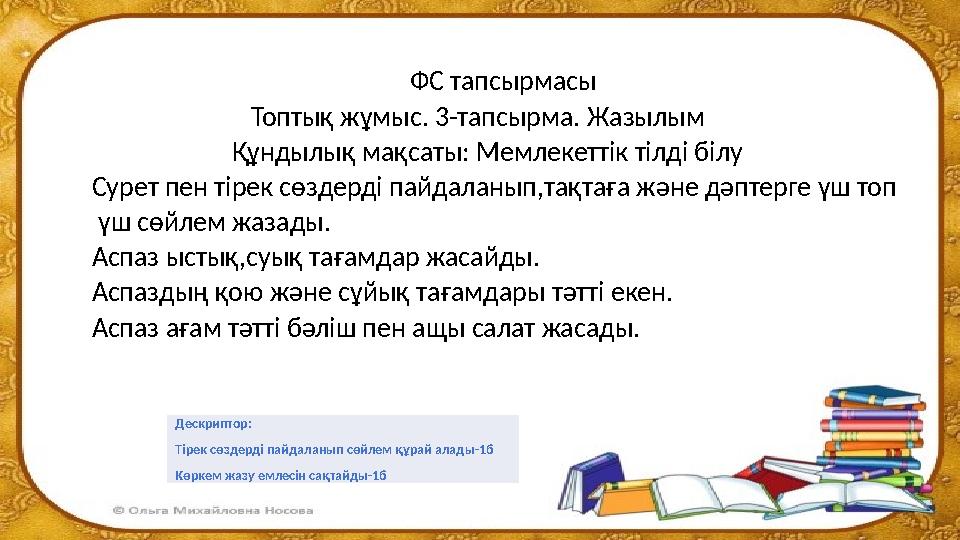 ФС тапсырмасы
Топтық жұмыс. 3-тапсырма. Жазылым
Құндылық мақсаты: Мемлекеттік тілді білу

Сурет пен тірек сөздерді пайдаланып,тақтаға және дәптерге үш топ үш сөйлем жазады.
Аспаз ыстық,суық тағамдар жасайды.
Аспаздың қою және сұйық тағамдары тәтті екен.
Аспаз ағам тәтті бәліш пен ащы салат жасады.

Дескриптор:
Тірек сөздерді пайдаланып сөйлем құрай алады-1б
Көркем жазу емлесін сақтайды-1б

© Ольга Михайловна Носова